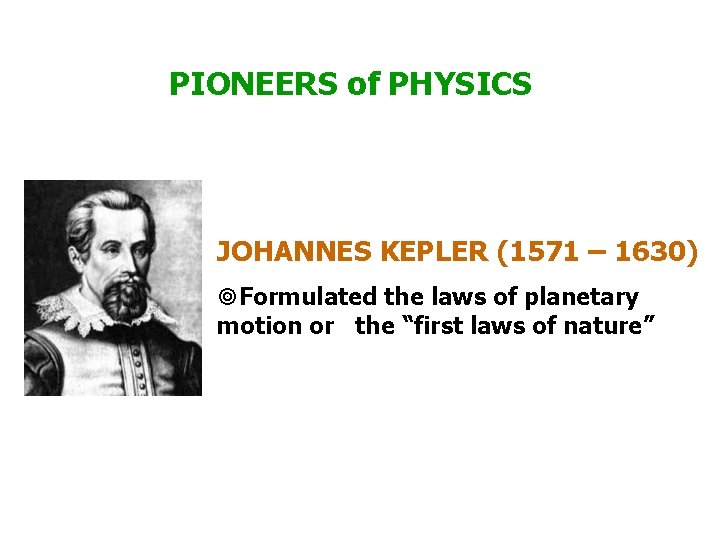 PIONEERS of PHYSICS

JOHANNES KEPLER (1571 – 1630)

◎Formulated the laws of planetary motion or the “first laws of nature”